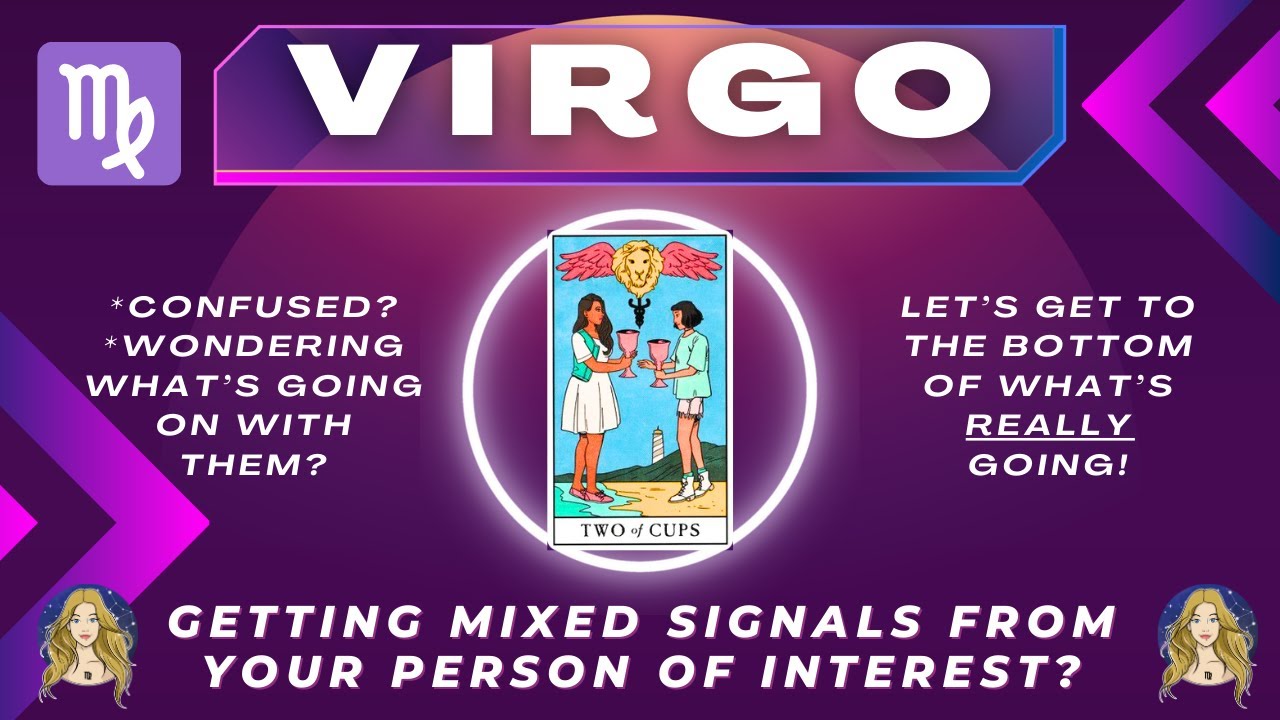 ♍

VIRGO

*CONFUSED?
*WONDERING WHAT'S GOING ON WITH THEM?

TWO of CUPS

LET'S GET TO THE BOTTOM OF WHAT'S REALLY GOING!

GETTING MIXED SIGNALS FROM YOUR PERSON OF INTEREST?